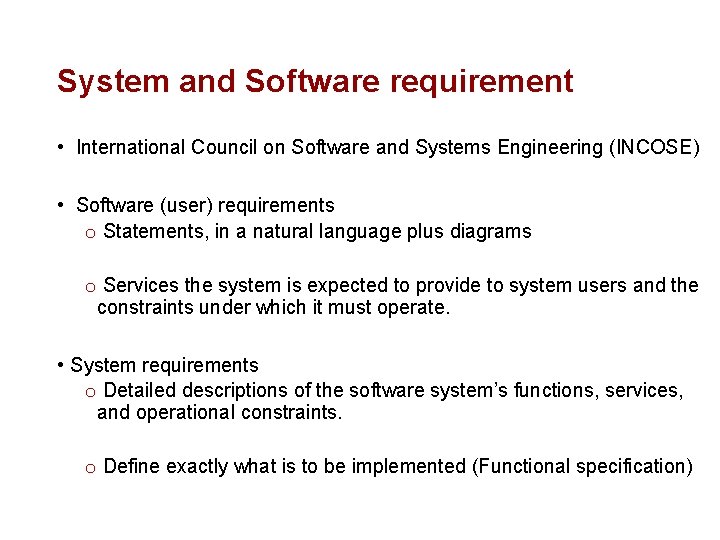 System and Software requirement

• International Council on Software and Systems Engineering (INCOSE)

• Software (user) requirements
o Statements, in a natural language plus diagrams

o Services the system is expected to provide to system users and the constraints under which it must operate.

• System requirements
o Detailed descriptions of the software system's functions, services, and operational constraints.

o Define exactly what is to be implemented (Functional specification)